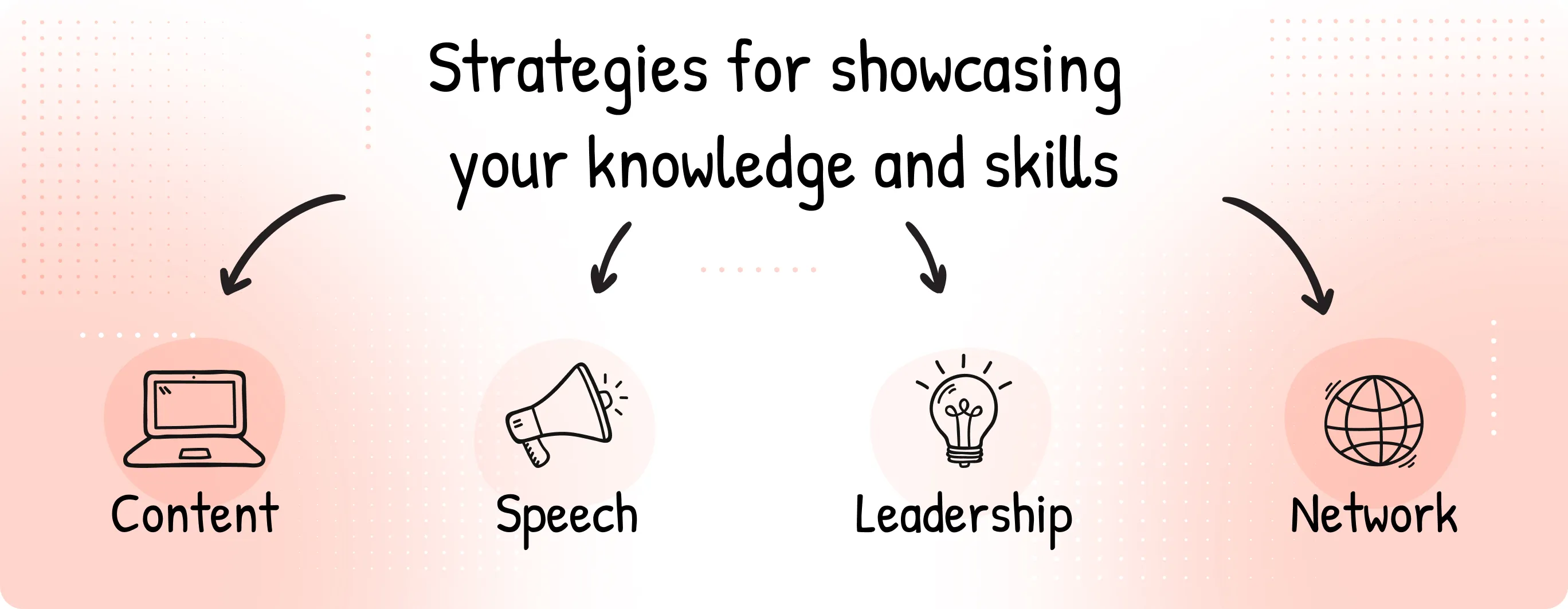 Strategies for showcasing your knowledge and skills

Content

Speech

Leadership

Network